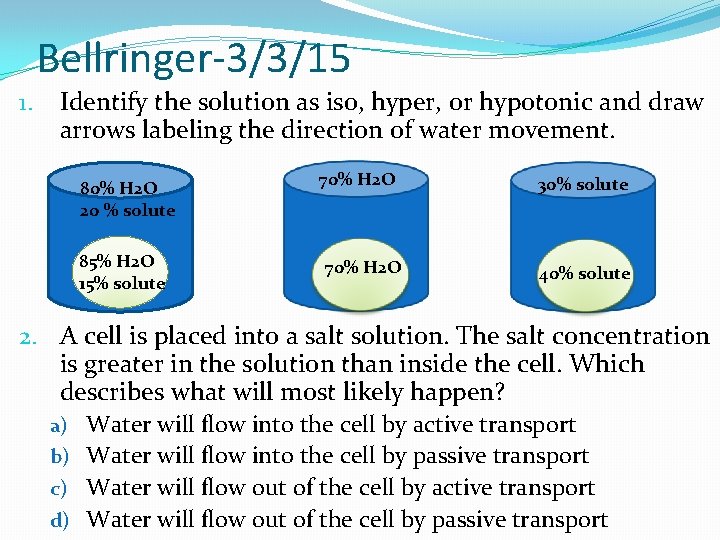 Bellringer-3/3/15

1. Identify the solution as iso, hyper, or hypotonic and draw arrows labeling the direction of water movement.

80% H2O
20 % solute

85% H2O
15% solute

70% H2O

70% H2O

30% solute

40% solute

2. A cell is placed into a salt solution. The salt concentration is greater in the solution than inside the cell. Which describes what will most likely happen?

a) Water will flow into the cell by active transport
b) Water will flow into the cell by passive transport
c) Water will flow out of the cell by active transport
d) Water will flow out of the cell by passive transport